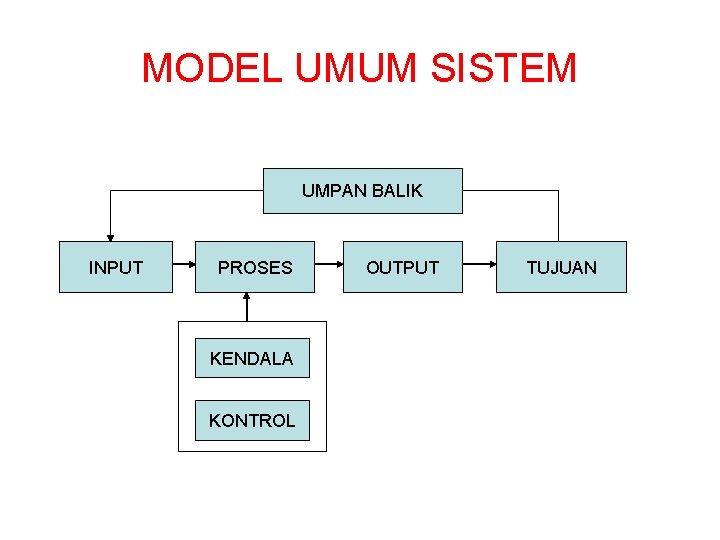 MODEL UMUM SISTEM

UMPAN BALIK

INPUT

PROSES

OUTPUT

TUJUAN

KENDALA

KONTROL